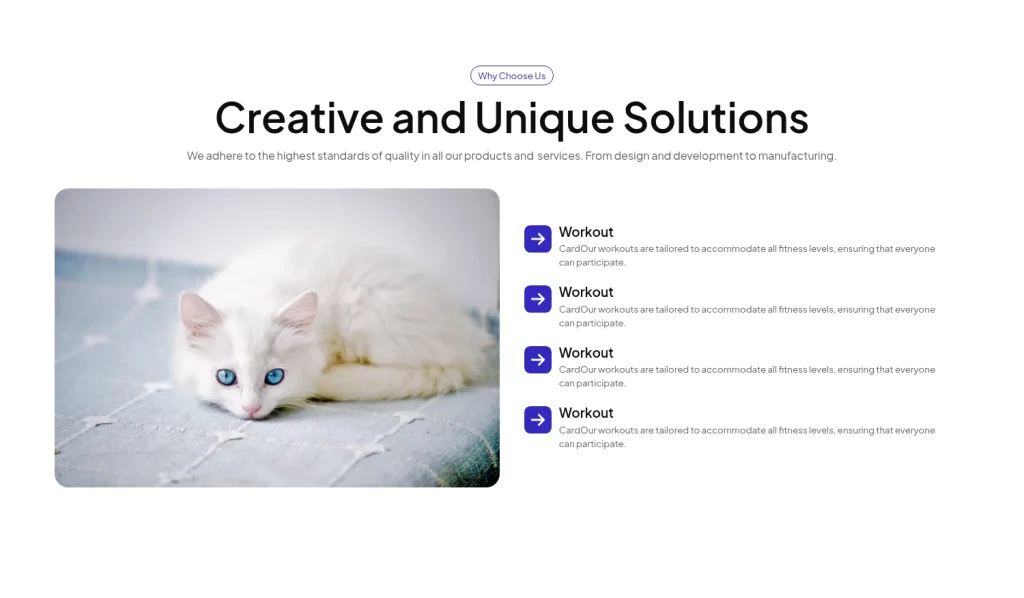 Why Choose Us

Creative and Unique Solutions

We adhere to the highest standards of quality in all our products and services. From design and development to manufacturing.

Workout
CardOur workouts are tailored to accommodate all fitness levels, ensuring that everyone can participate.

Workout
CardOur workouts are tailored to accommodate all fitness levels, ensuring that everyone can participate.

Workout
CardOur workouts are tailored to accommodate all fitness levels, ensuring that everyone can participate.

Workout
CardOur workouts are tailored to accommodate all fitness levels, ensuring that everyone can participate.